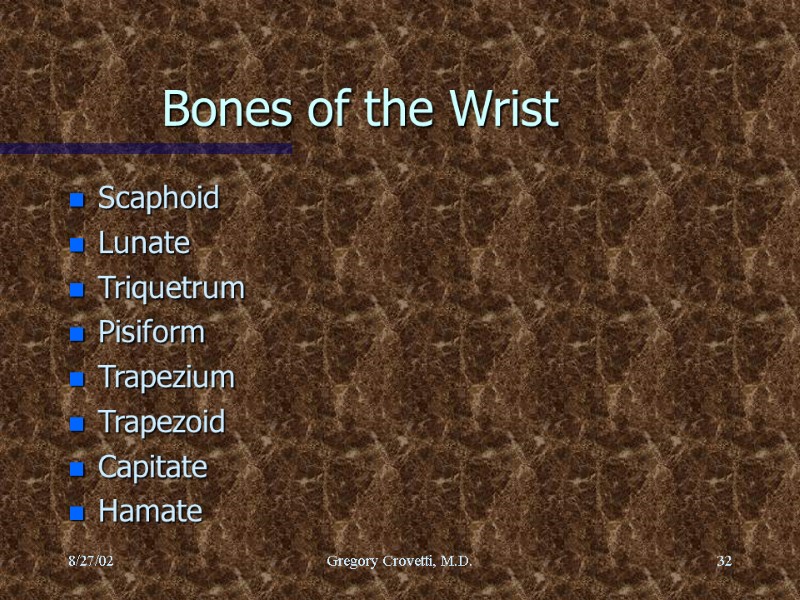 Bones of the Wrist

- Scaphoid
- Lunate
- Triquetrum
- Pisiform
- Trapezium
- Trapezoid
- Capitate
- Hamate

8/27/02

Gregory Crovetti, M.D.

32